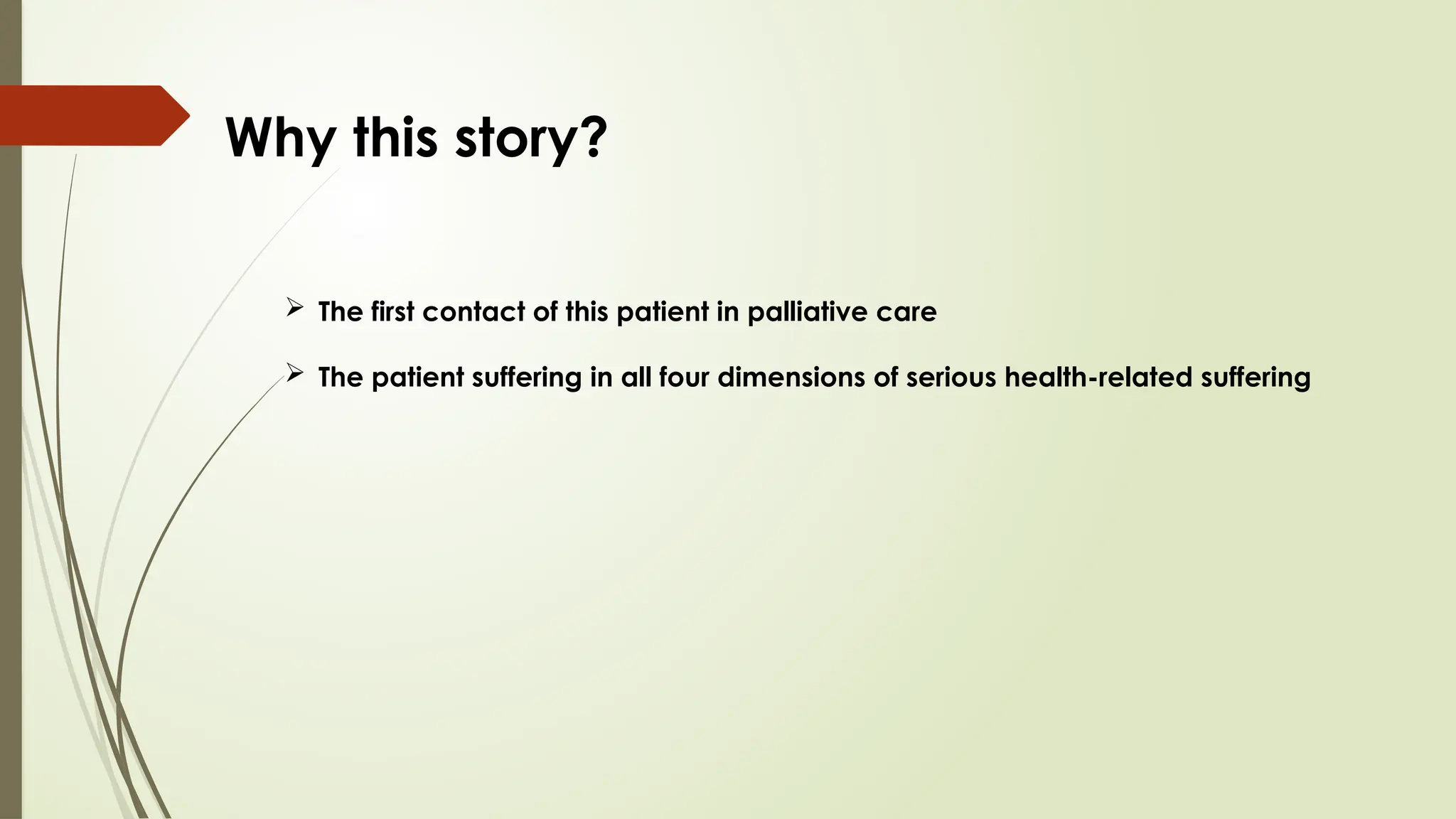 Why this story?

➢ The first contact of this patient in palliative care

➢ The patient suffering in all four dimensions of serious health-related suffering